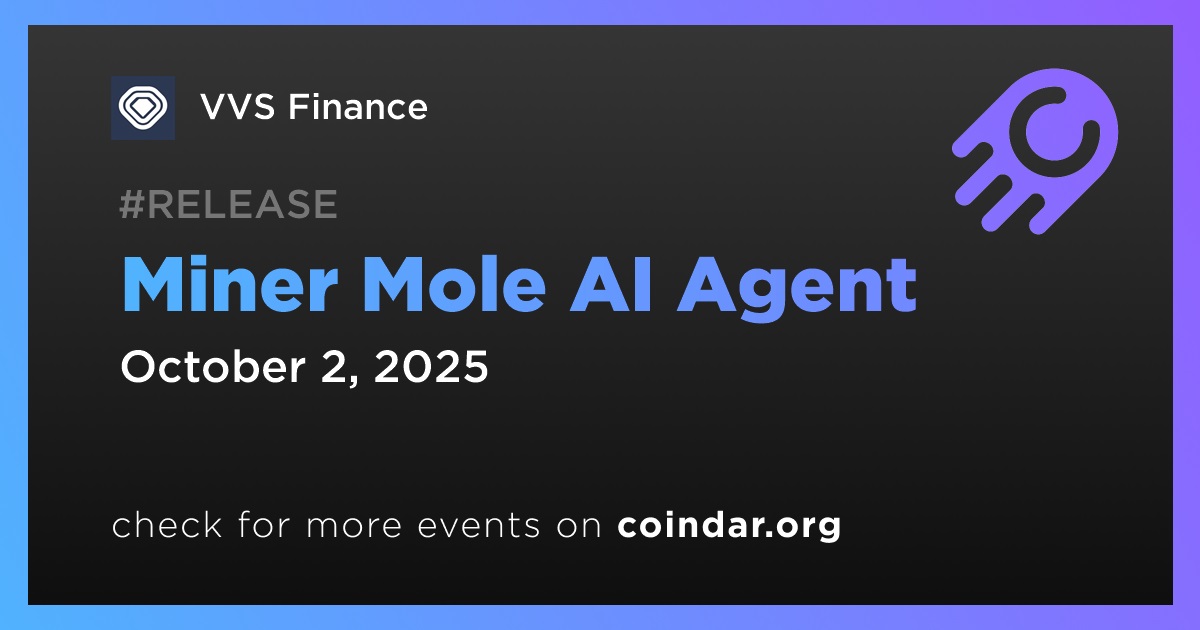 VVS Finance

#RELEASE

Miner Mole AI Agent

October 2, 2025

check for more events on coindar.org